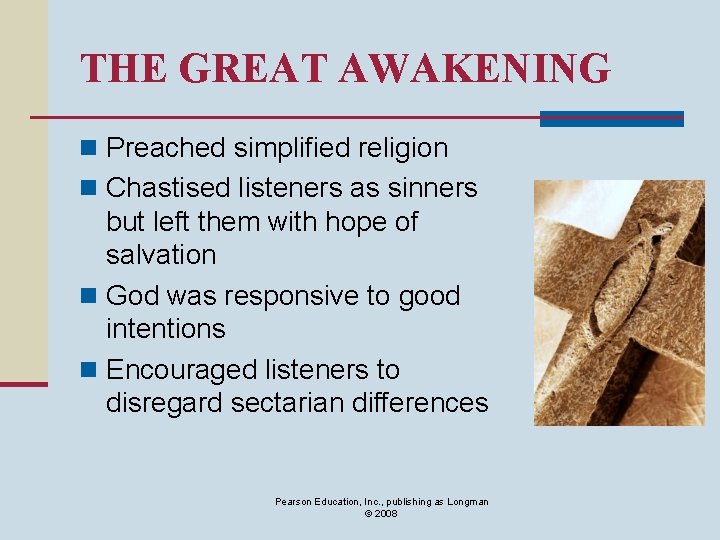 THE GREAT AWAKENING

- Preached simplified religion
- Chastised listeners as sinners but left them with hope of salvation
- God was responsive to good intentions
- Encouraged listeners to disregard sectarian differences

Pearson Education, Inc., publishing as Longman
© 2008